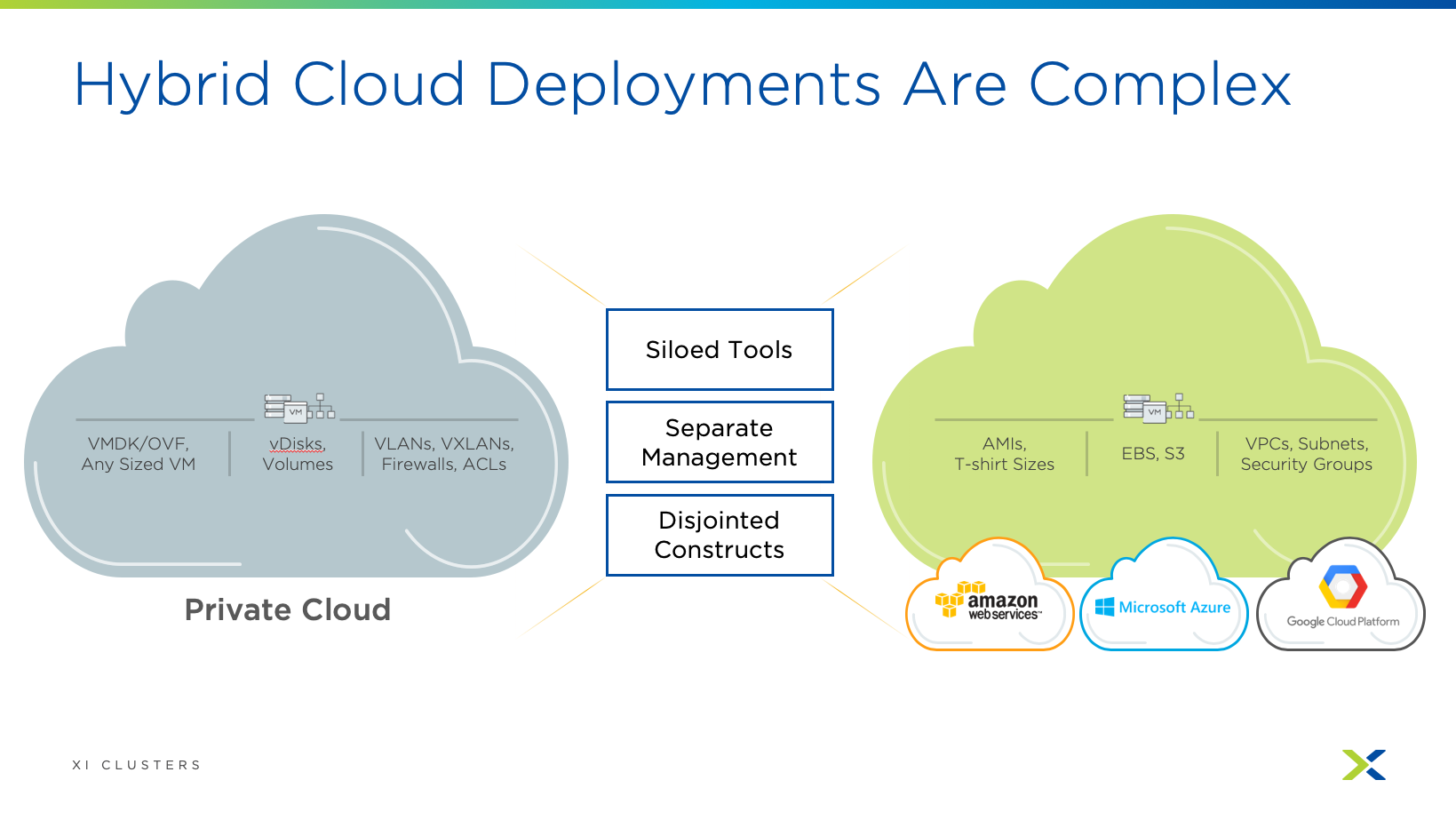 Hybrid Cloud Deployments Are Complex

VM

VMDK/OVF, Any Sized VM

vDisks, Volumes

VLANs, VXLANs, Firewalls, ACLs

Private Cloud

Siloed Tools

Separate Management

Disjointed Constructs

VM

AMIs, T-shirt Sizes

EBS, S3

VPCs, Subnets, Security Groups

amazon web services

Microsoft Azure

Google Cloud Platform

XI CLUSTERS